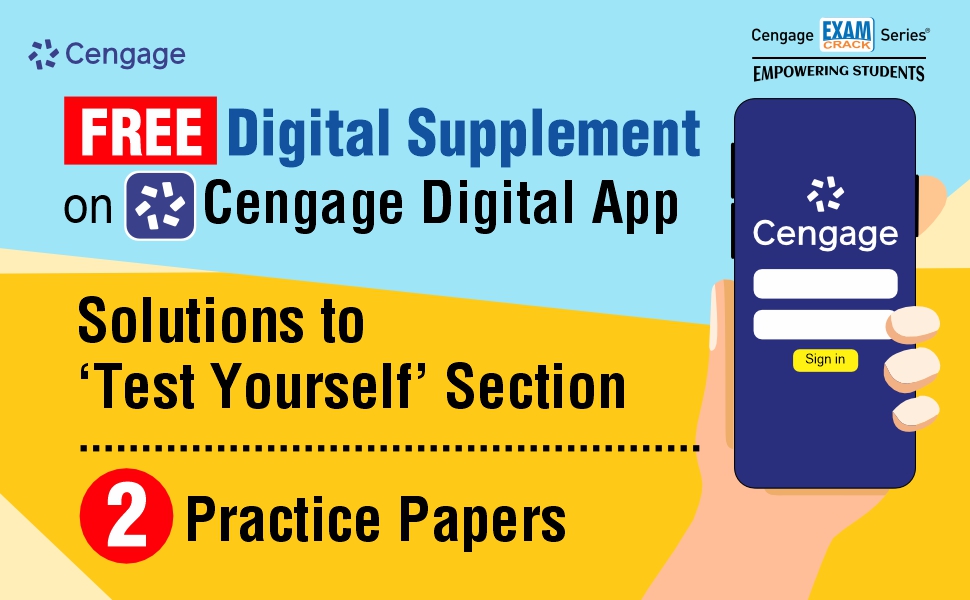 Cengage

Cengage EXAM CRACK Series®
EMPOWERING STUDENTS

FREE Digital Supplement on Cengage Digital App

Solutions to 'Test Yourself' Section

2 Practice Papers

Cengage

Sign in